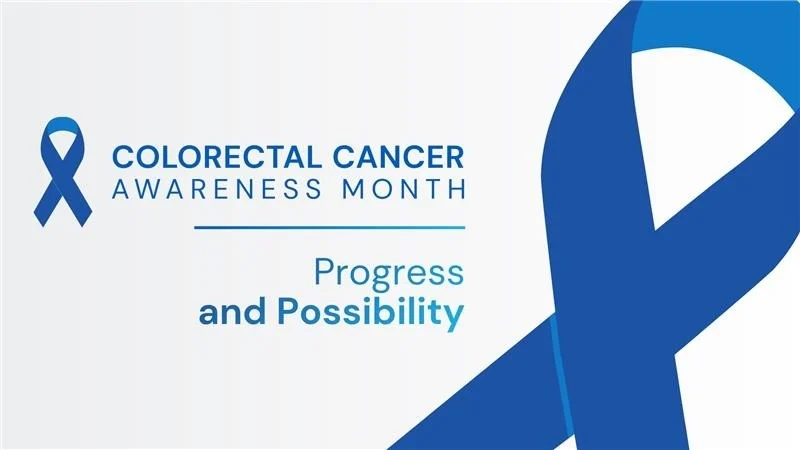 COLORECTAL CANCER
AWARENESS MONTH

Progress
and Possibility